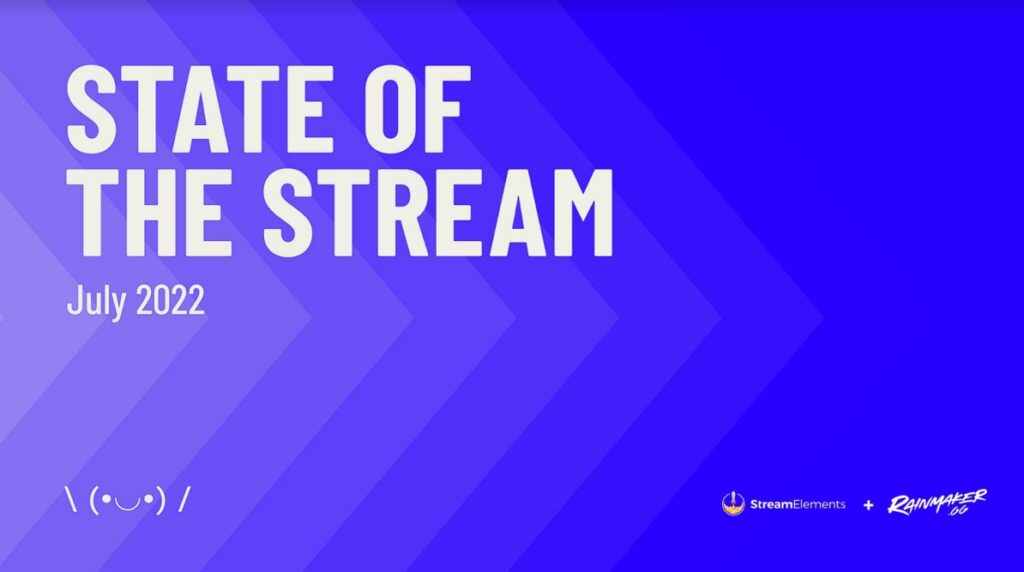 STATE OF THE STREAM

July 2022

\ (•◡•) /

StreamElements + RAINMAKER .GG